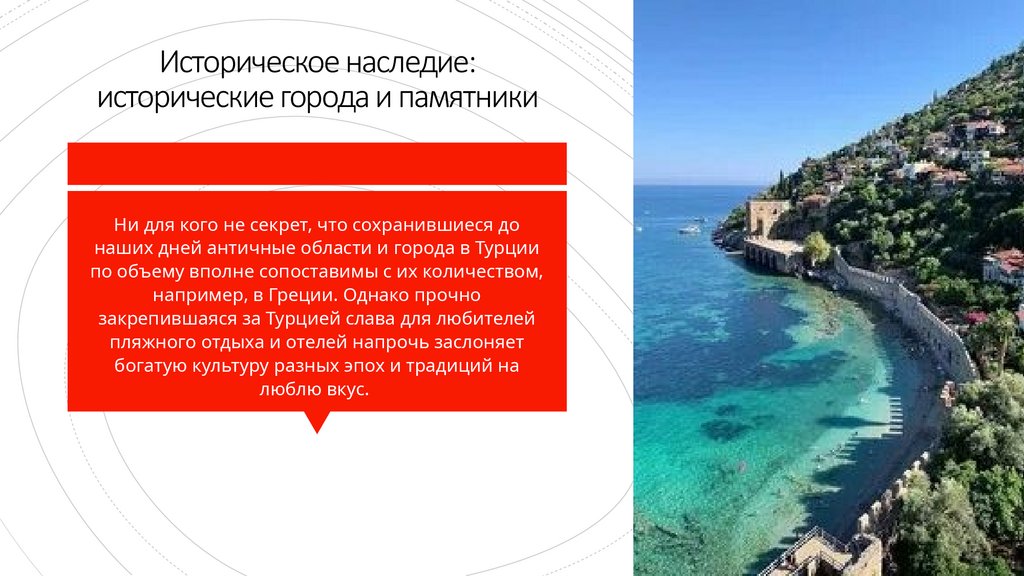 Историческое наследие: исторические города и памятники

Ни для кого не секрет, что сохранившиеся до наших дней античные области и города в Турции по объему вполне сопоставимы с их количеством, например, в Греции. Однако прочно закрепившаяся за Турцией слава для любителей пляжного отдыха и отелей напрочь заслоняет богатую культуру разных эпох и традиций на люблю вкус.